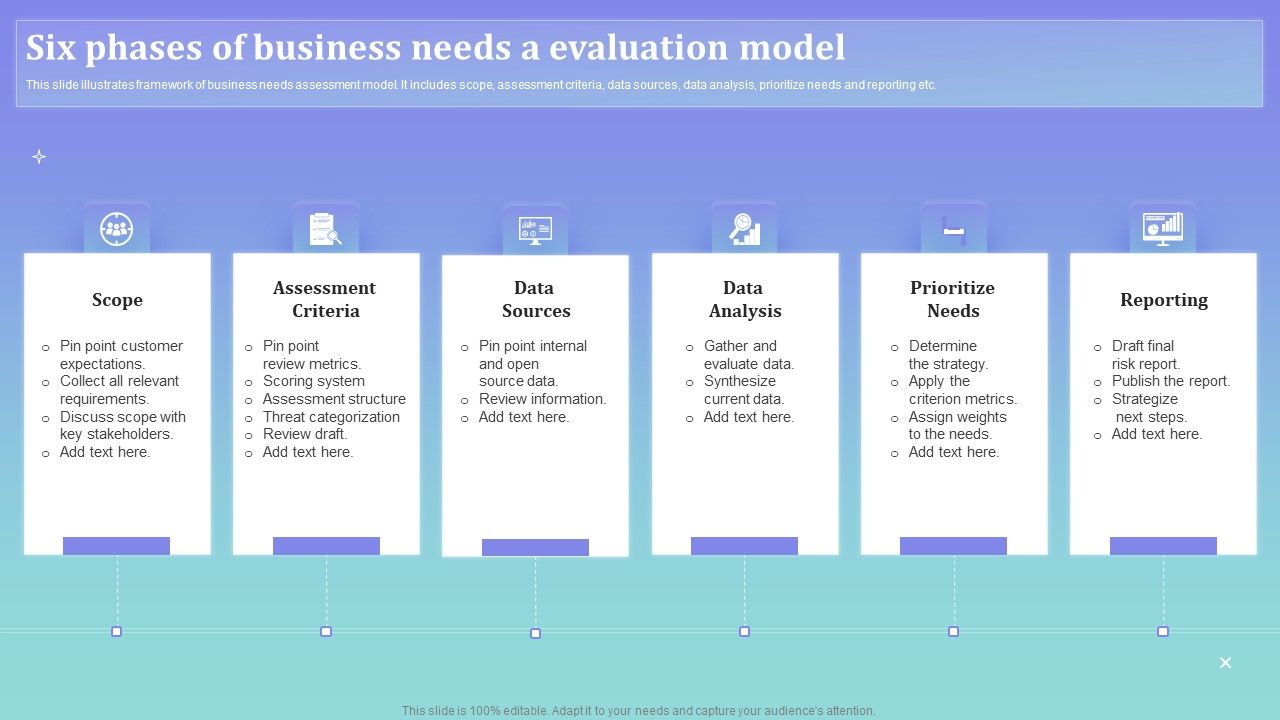 Six phases of business needs a evaluation model

This slide illustrates framework of business needs assessment model. It includes scope, assessment criteria, data sources, data analysis, prioritize needs and reporting etc.

Scope

- Pin point customer expectations.
- Collect all relevant requirements.
- Discuss scope with key stakeholders.
- Add text here.

Assessment Criteria

- Pin point review metrics.
- Scoring system
- Assessment structure
- Threat categorization
- Review draft.
- Add text here.

Data Sources

- Pin point internal and open source data.
- Review information.
- Add text here.

Data Analysis

- Gather and evaluate data.
- Synthesize current data.
- Add text here.

Prioritize Needs

- Determine the strategy.
- Apply the criterion metrics.
- Assign weights to the needs.
- Add text here.

Reporting

- Draft final risk report.
- Publish the report.
- Strategize next steps.
- Add text here.

This slide is 100% editable. Adapt it to your needs and capture your audience's attention.